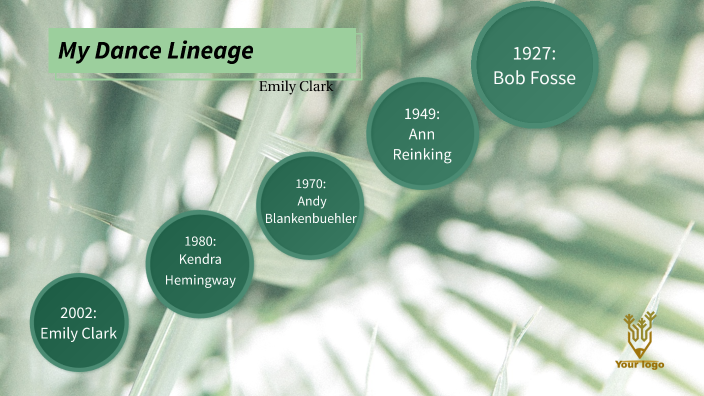 My Dance Lineage

Emily Clark

1927:
Bob Fosse

1949:
Ann Reinking

1970:
Andy Blankenbuehler

1980:
Kendra Hemingway

2002:
Emily Clark

Your logo